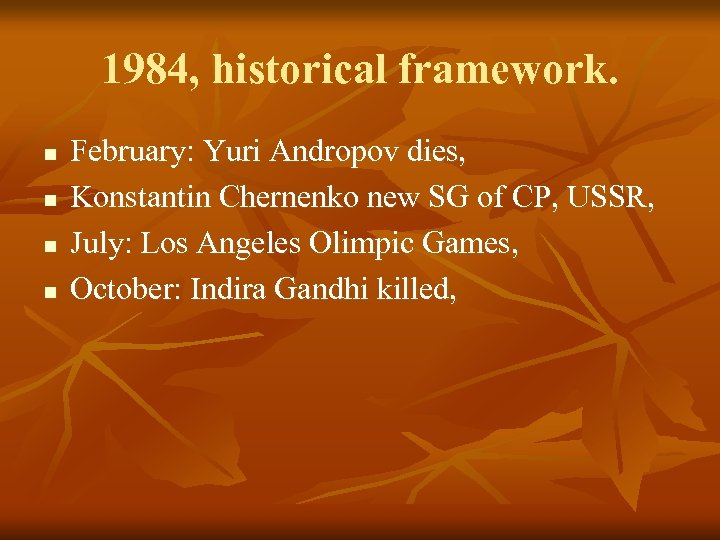 1984, historical framework.

- February: Yuri Andropov dies,
- Konstantin Chernenko new SG of CP, USSR,
- July: Los Angeles Olimpic Games,
- October: Indira Gandhi killed,